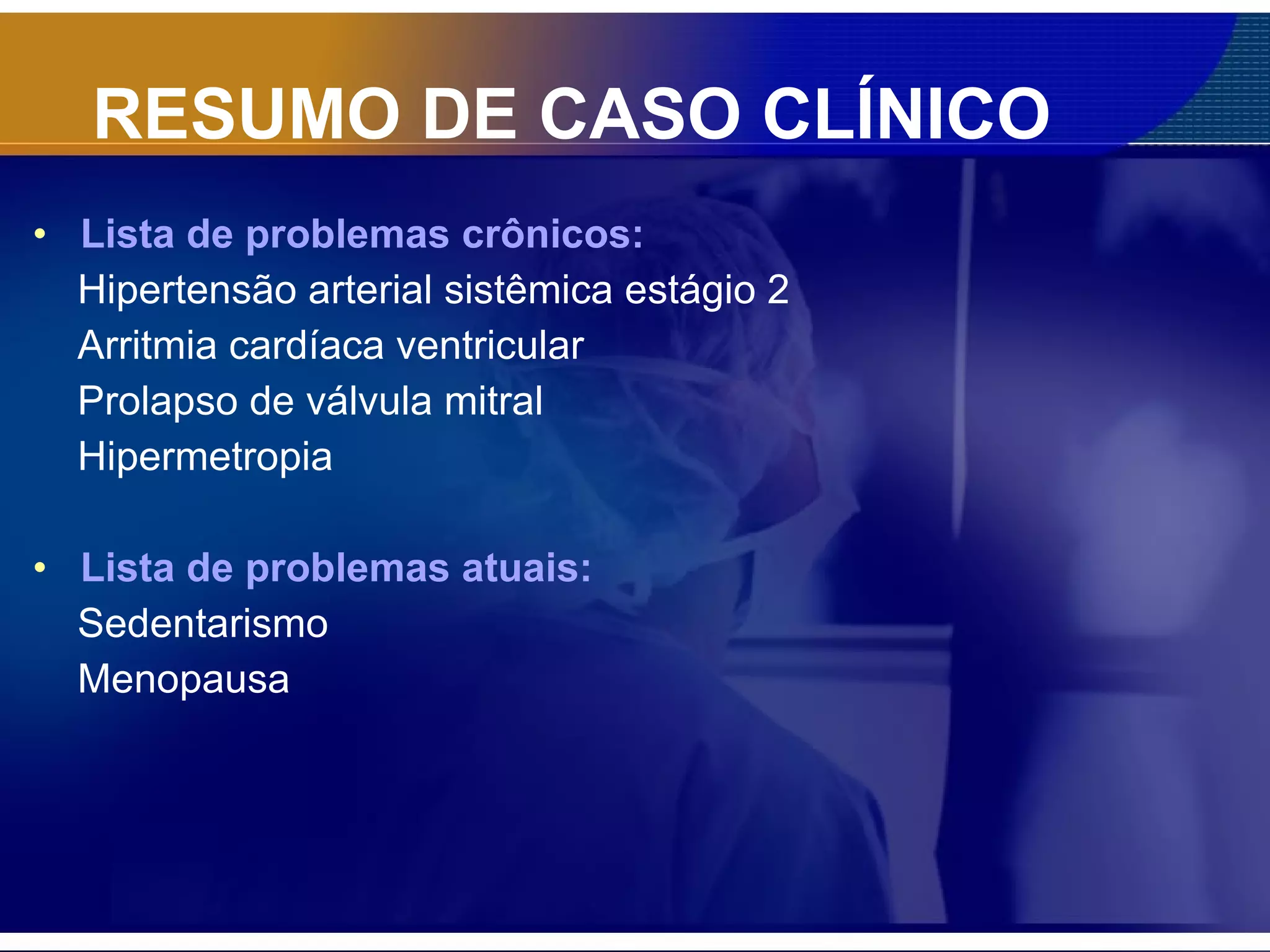 RESUMO DE CASO CLÍNICO

• Lista de problemas crônicos:
Hipertensão arterial sistêmica estágio 2
Arritmia cardíaca ventricular
Prolapso de válvula mitral
Hipermetropia

• Lista de problemas atuais:
Sedentarismo
Menopausa